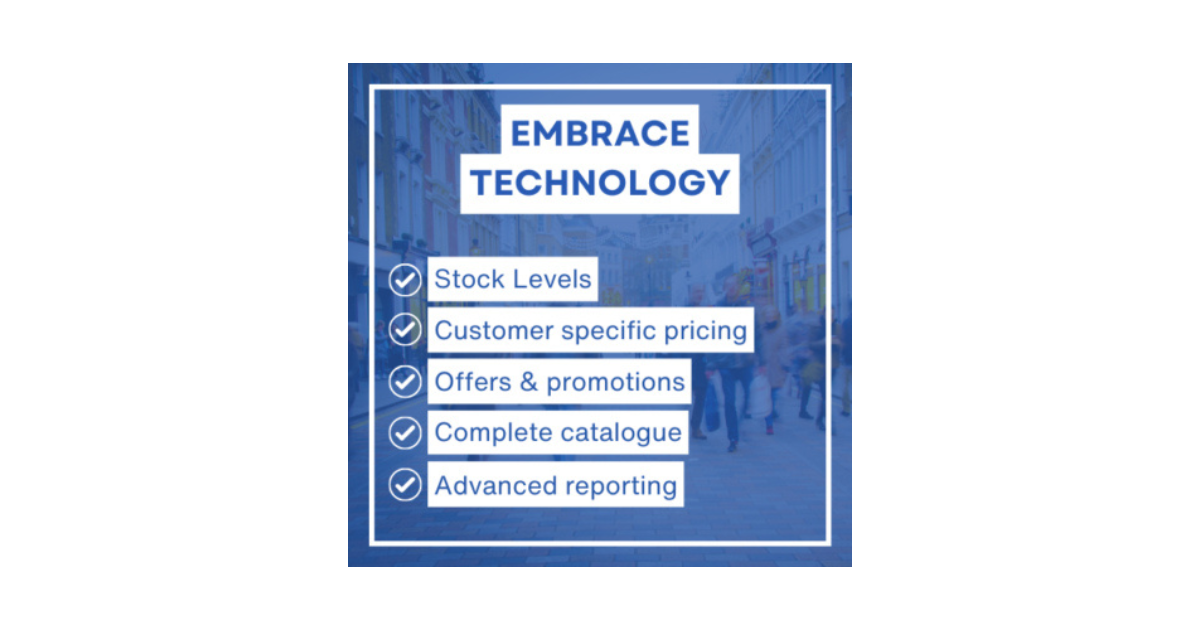 EMBRACE TECHNOLOGY

Stock Levels
Customer specific pricing
Offers & promotions
Complete catalogue
Advanced reporting